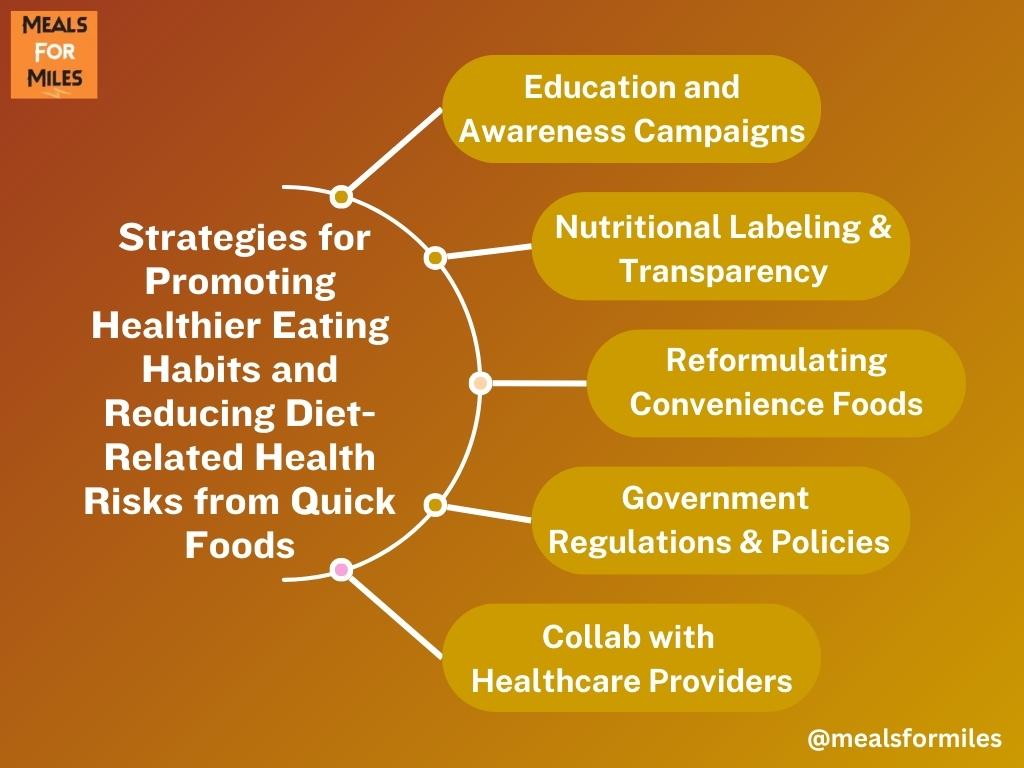 MEALS FOR MILES

Strategies for Promoting Healthier Eating Habits and Reducing Diet-Related Health Risks from Quick Foods

Education and Awareness Campaigns

Nutritional Labeling & Transparency

Reformulating Convenience Foods

Government Regulations & Policies

Collab with Healthcare Providers

@mealsformiles